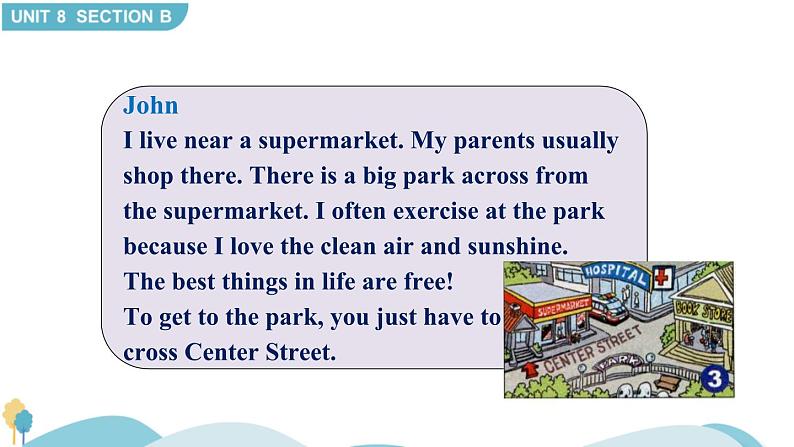 UNIT 8 SECTION B

John
I live near a supermarket. My parents usually shop there. There is a big park across from the supermarket. I often exercise at the park because I love the clean air and sunshine. The best things in life are free!
To get to the park, you just have to cross Center Street.

HOSPITAL
SUPERMARKET
BOOK STORE
CENTER STREET
PARK
3